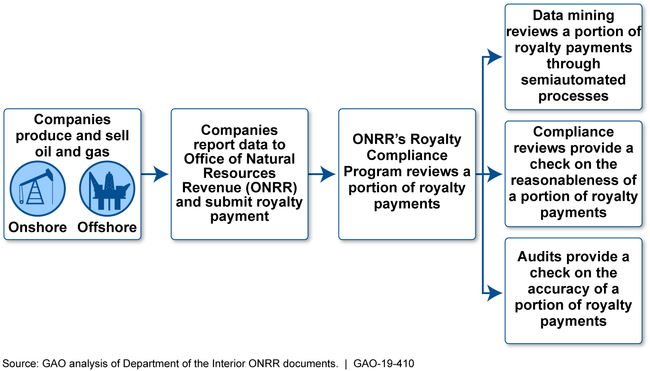 Companies produce and sell oil and gas

Onshore

Offshore

Companies report data to Office of Natural Resources Revenue (ONRR) and submit royalty payment

ONRR's Royalty Compliance Program reviews a portion of royalty payments

Data mining reviews a portion of royalty payments through semiautomated processes

Compliance reviews provide a check on the reasonableness of a portion of royalty payments

Audits provide a check on the accuracy of a portion of royalty payments

Source: GAO analysis of Department of the Interior ONRR documents. | GAO-19-410